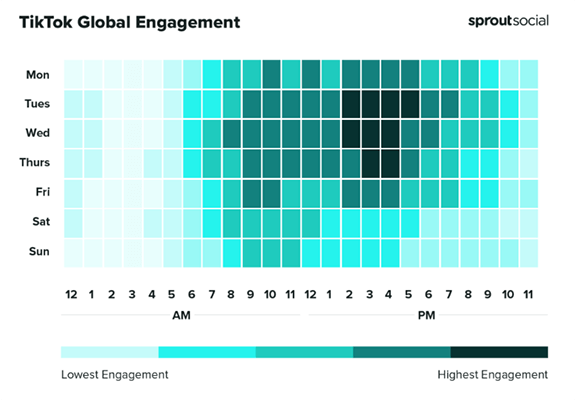 TikTok Global Engagement

sproutsocial

Mon
Tues
Wed
Thurs
Fri
Sat
Sun

12 1 2 3 4 5 6 7 8 9 10 11 12 1 2 3 4 5 6 7 8 9 10 11

AM

PM

Lowest Engagement

Highest Engagement